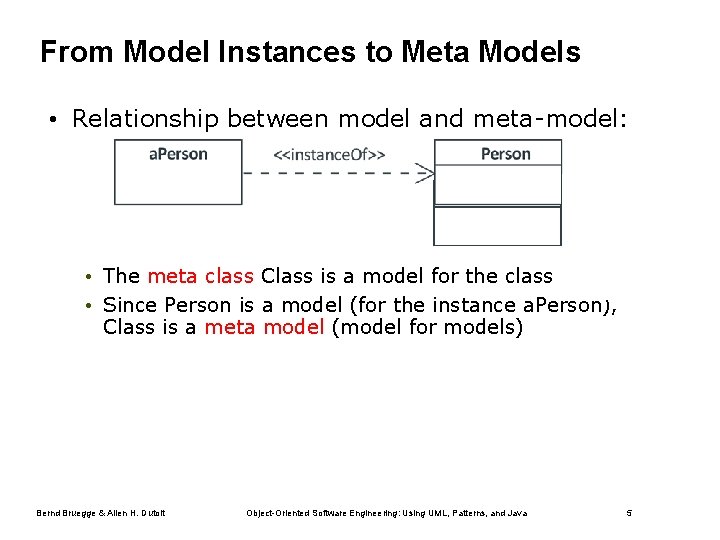 From Model Instances to Meta Models

• Relationship between model and meta-model:

aPerson

<<instanceOf>>

Person

• The meta class Class is a model for the class
• Since Person is a model (for the instance aPerson), Class is a meta model (model for models)

Bernd Bruegge & Allen H. Dutoit Object-Oriented Software Engineering: Using UML, Patterns, and Java 5